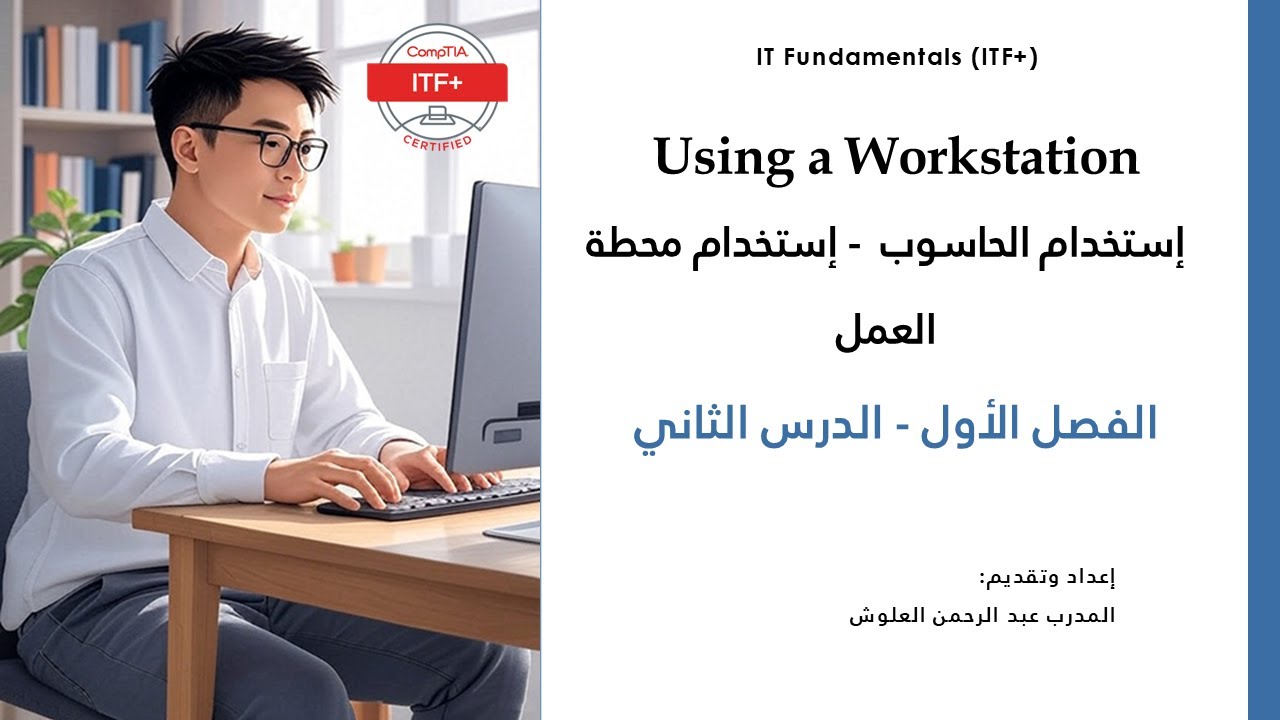 CompTIA
ITF+
CERTIFIED

IT Fundamentals (ITF+)

Using a Workstation

إستخدام الحاسوب - إستخدام محطة العمل

الفصل الأول - الدرس الثاني

إعداد وتقديم:
المدرب عبد الرحمن العلوش